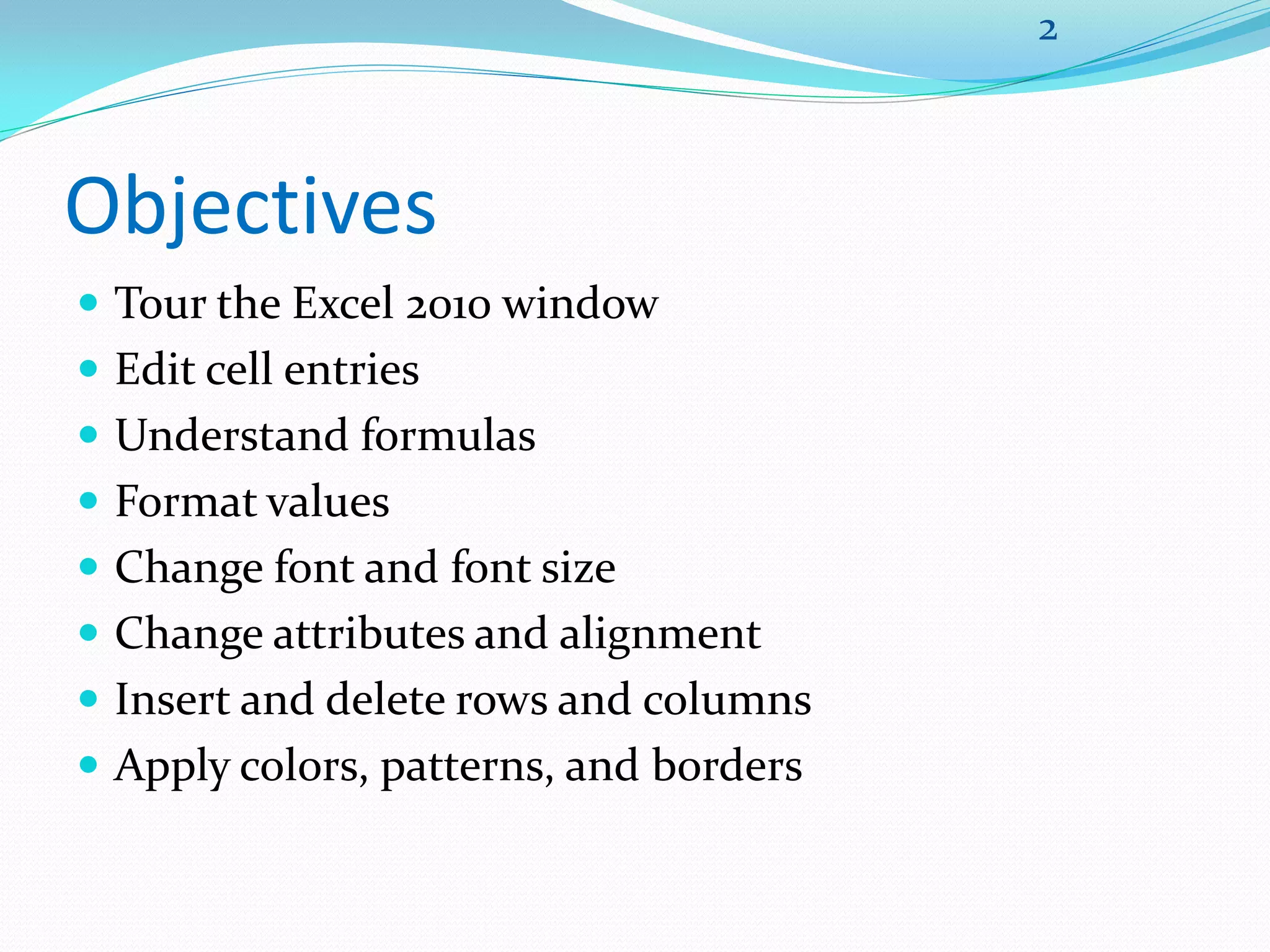 2

Objectives

- Tour the Excel 2010 window
- Edit cell entries
- Understand formulas
- Format values
- Change font and font size
- Change attributes and alignment
- Insert and delete rows and columns
- Apply colors, patterns, and borders